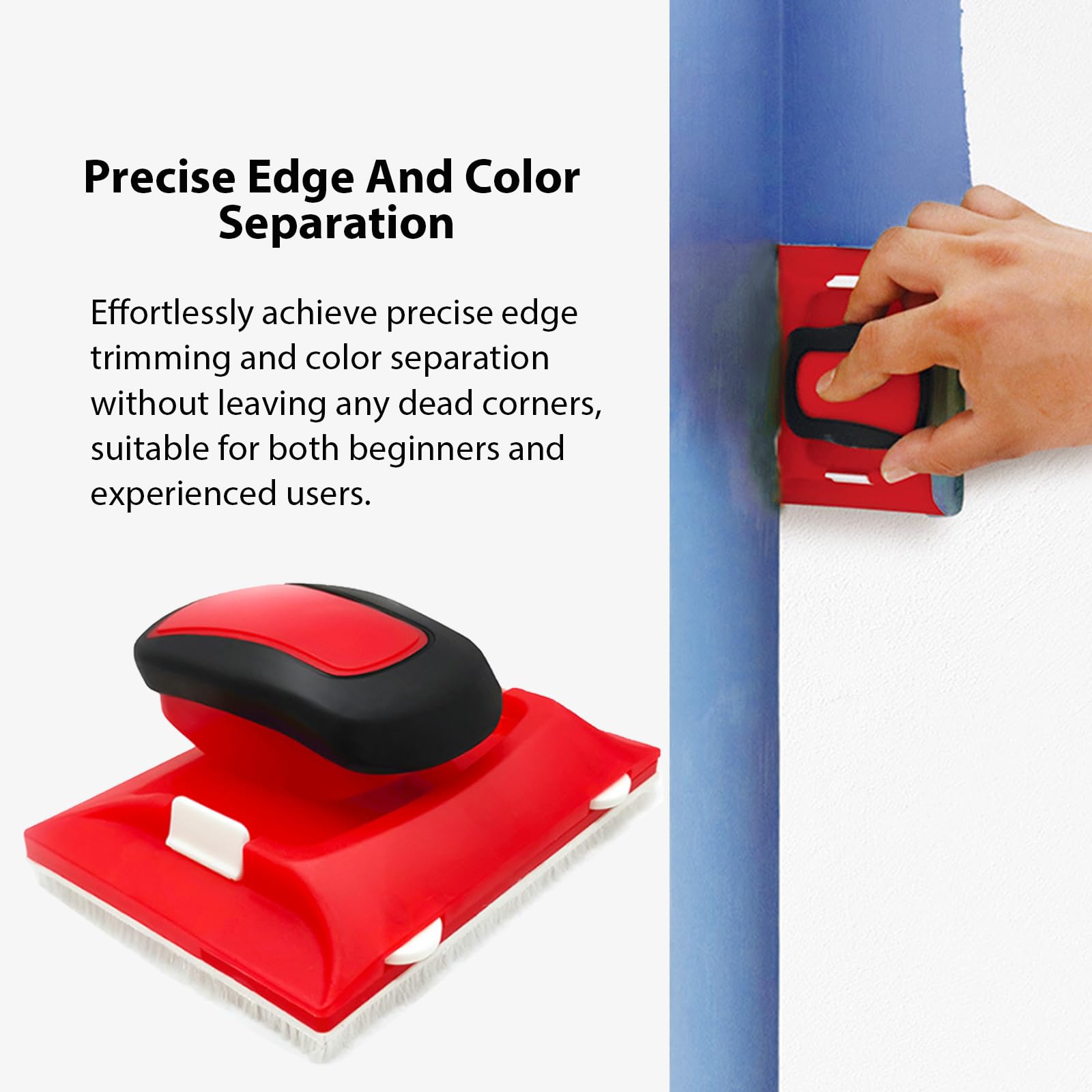 Precise Edge And Color Separation

Effortlessly achieve precise edge trimming and color separation without leaving any dead corners, suitable for both beginners and experienced users.